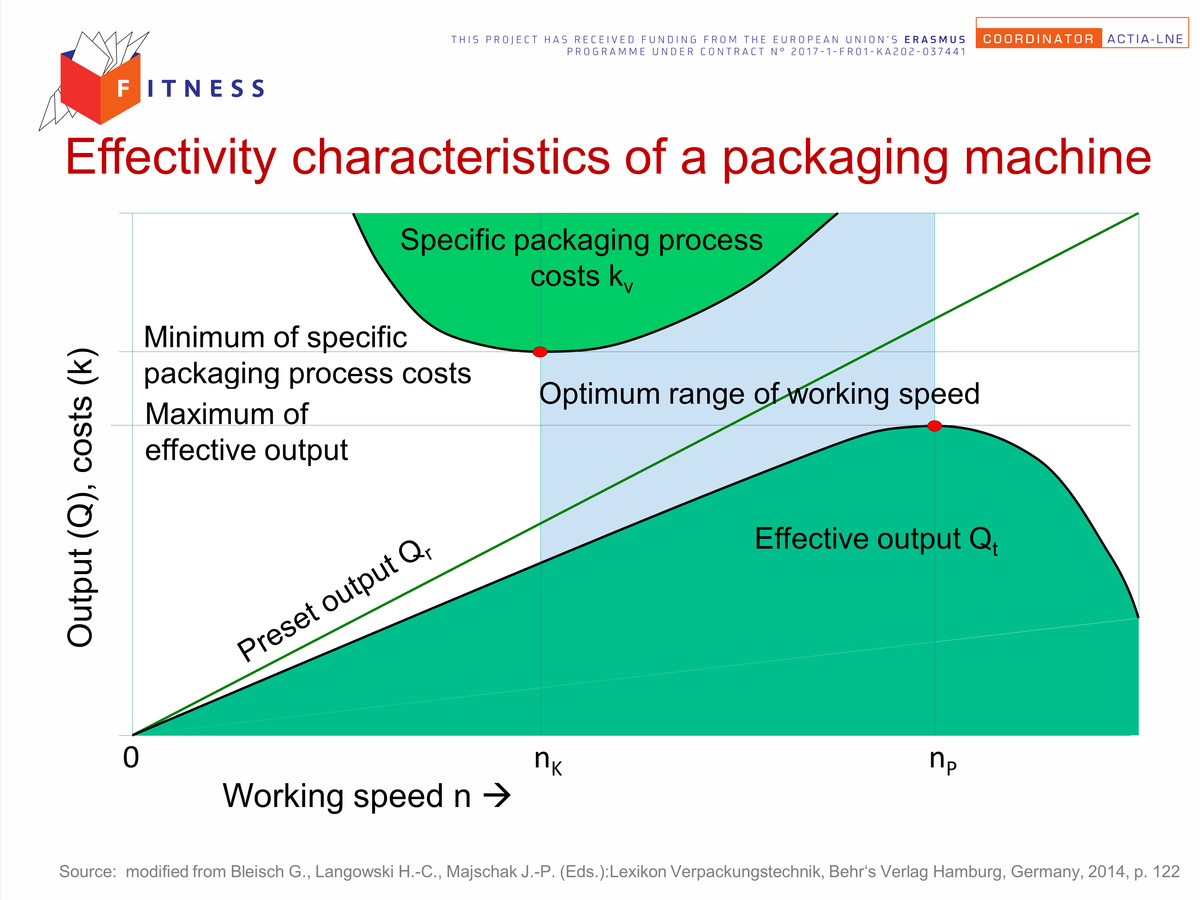 FITNESS

THIS PROJECT HAS RECEIVED FUNDING FROM THE EUROPEAN UNION'S ERASMUS PROGRAMME UNDER CONTRACT N° 2017-1-FR01-KA202-037441

COORDINATOR ACTIA-LNE

Effectivity characteristics of a packaging machine

Specific packaging process costs $k_v$

Minimum of specific packaging process costs

Maximum of effective output

Optimum range of working speed

Effective output $Q_t$

Preset output $Q_r$

Output (Q), costs (k)

0

$n_K$

$n_P$

Working speed n →

Source: modified from Bleisch G., Langowski H.-C., Majschak J.-P. (Eds.):Lexikon Verpackungstechnik, Behr's Verlag Hamburg, Germany, 2014, p. 122